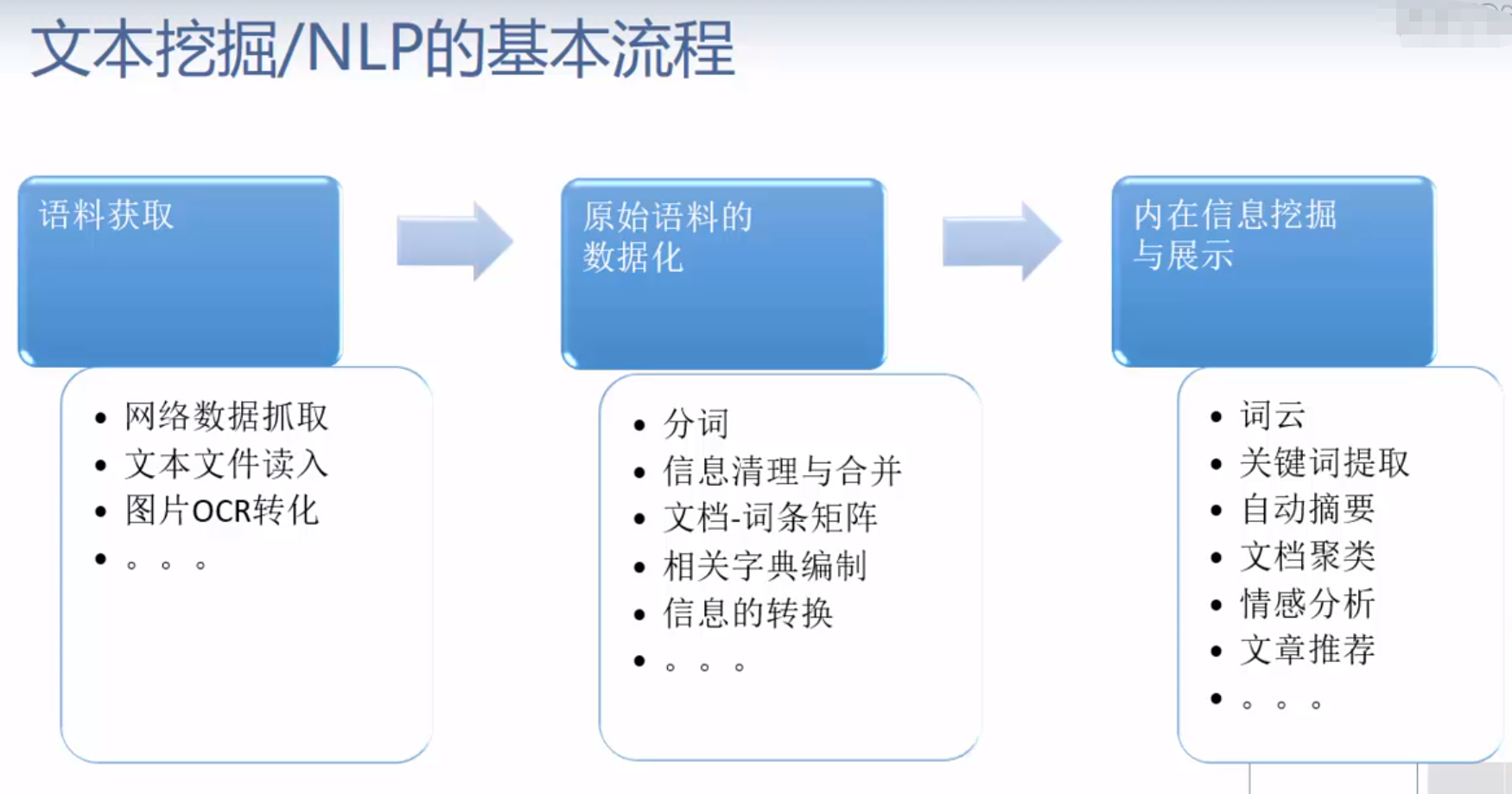 文本挖掘/NLP的基本流程

语料获取

- 网络数据抓取
- 文本文件读入
- 图片OCR转化
- 。。。

原始语料的数据化

- 分词
- 信息清理与合并
- 文档-词条矩阵
- 相关字典编制
- 信息的转换
- 。。。

内在信息挖掘与展示

- 词云
- 关键词提取
- 自动摘要
- 文档聚类
- 情感分析
- 文章推荐
- 。。。